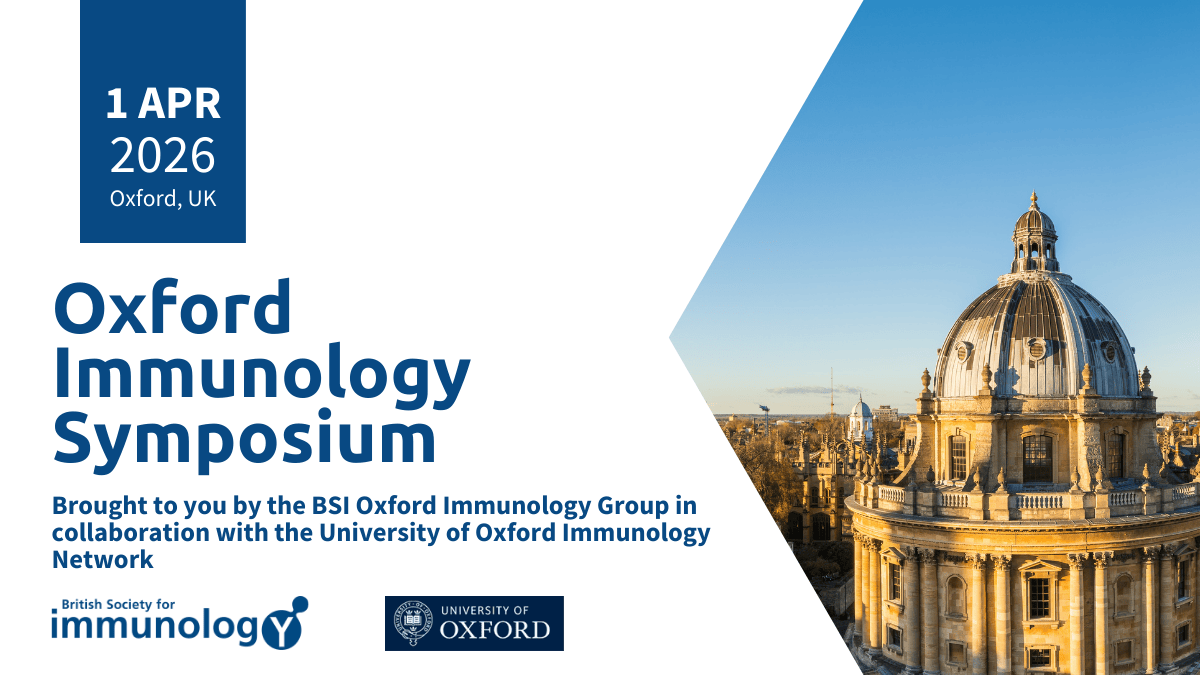 1 APR
2026
Oxford, UK

Oxford Immunology Symposium

Brought to you by the BSI Oxford Immunology Group in collaboration with the University of Oxford Immunology Network

British Society for
immunology

UNIVERSITY OF
OXFORD